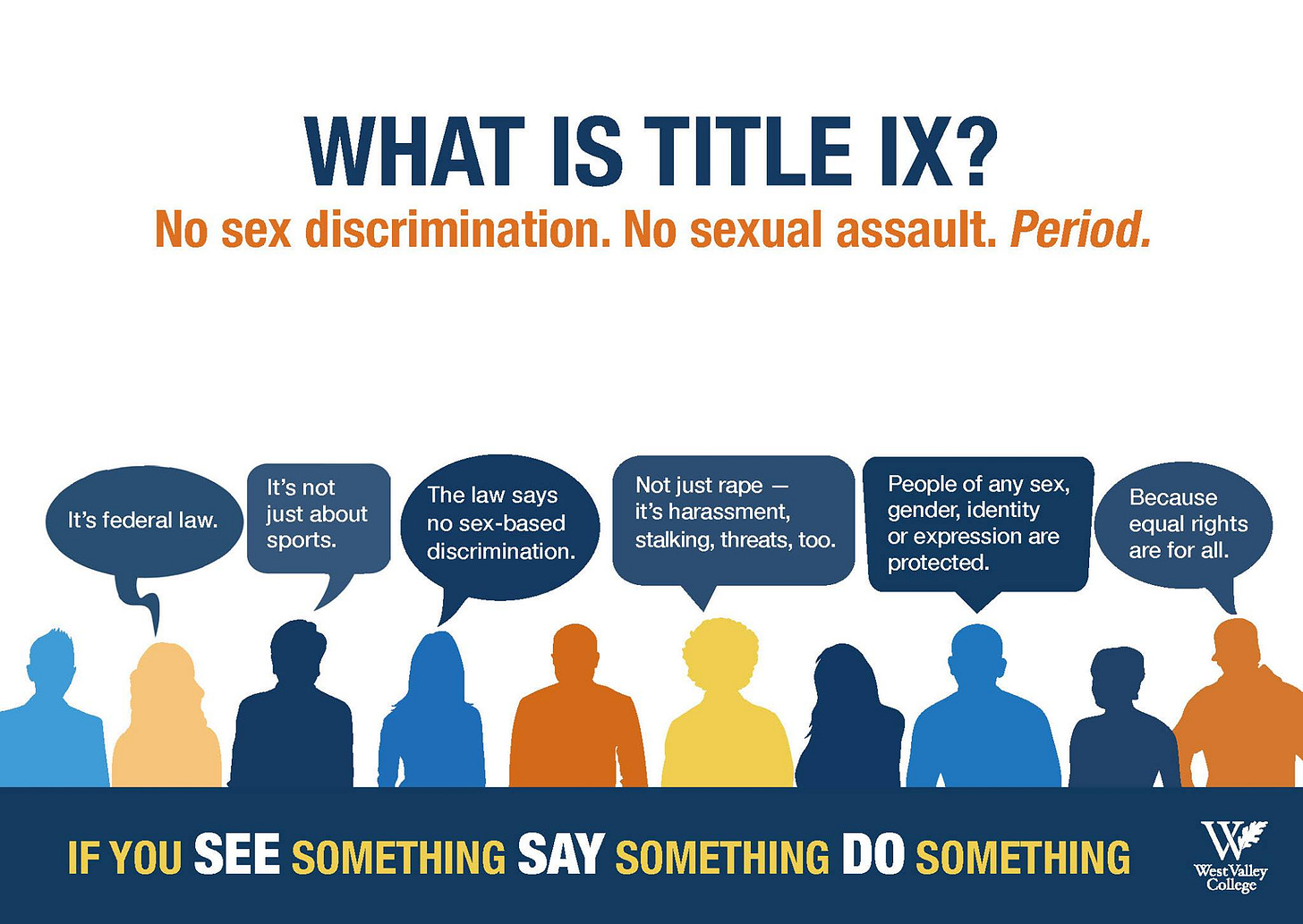 WHAT IS TITLE IX?

No sex discrimination. No sexual assault. Period.

It's federal law.

It's not just about sports.

The law says no sex-based discrimination.

Not just rape — it's harassment, stalking, threats, too.

People of any sex, gender, identity or expression are protected.

Because equal rights are for all.

IF YOU SEE SOMETHING SAY SOMETHING DO SOMETHING

W
West Valley College